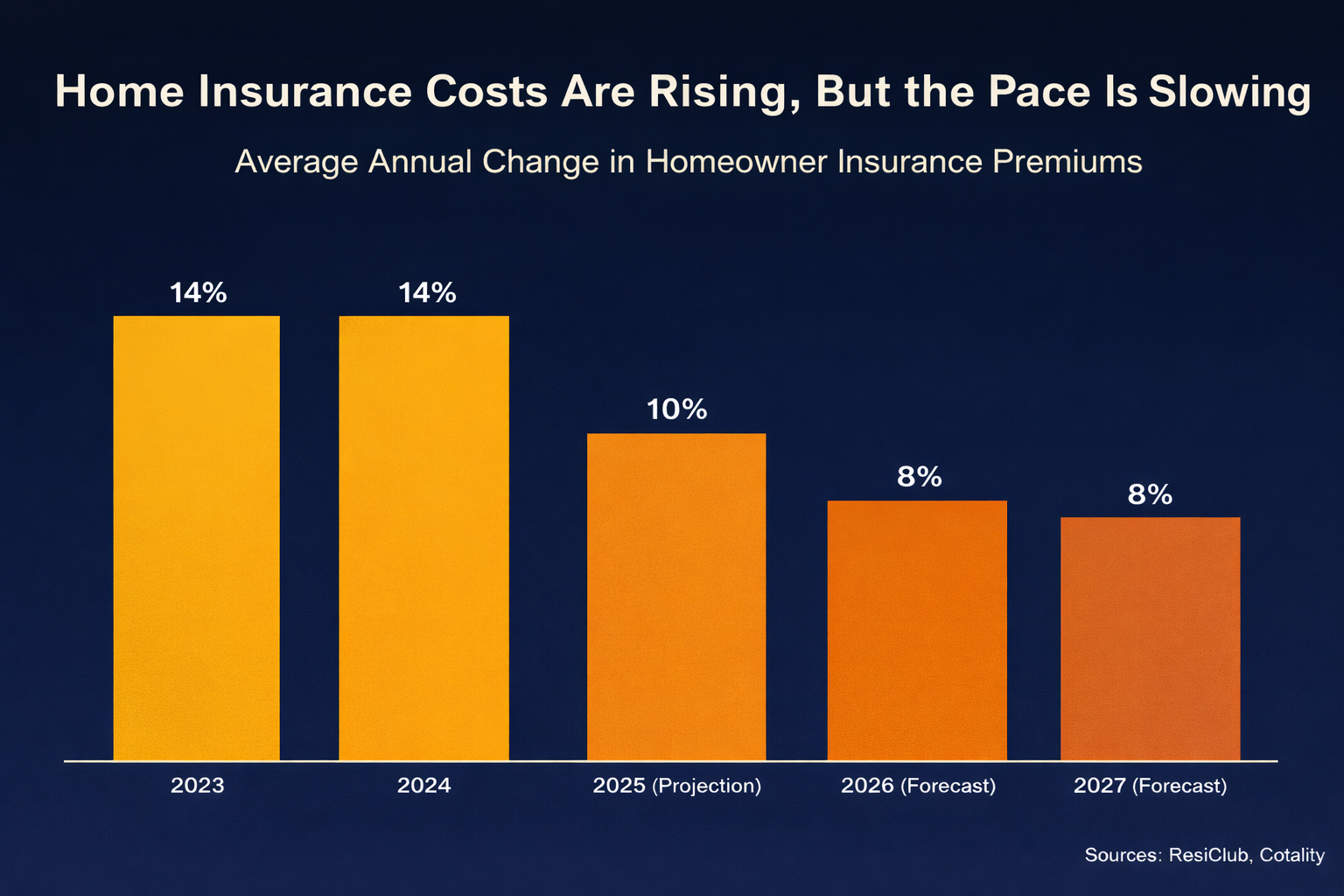 Home Insurance Costs Are Rising, But the Pace Is Slowing

Average Annual Change in Homeowner Insurance Premiums

14%
14%
10%
8%
8%

2023
2024
2025 (Projection)
2026 (Forecast)
2027 (Forecast)

Sources: ResiClub, Cotality